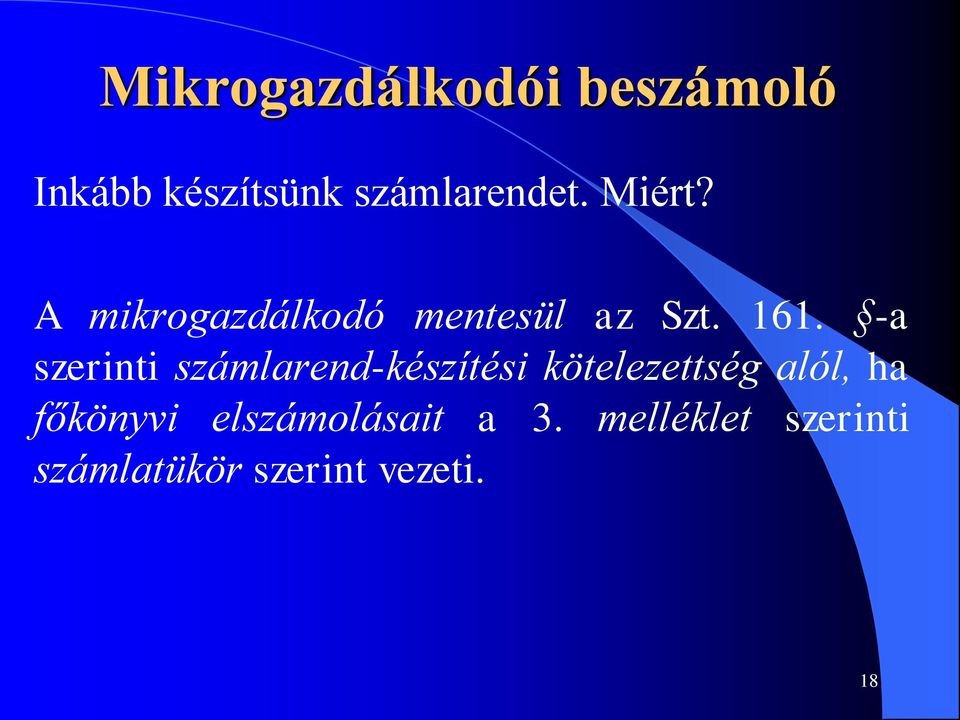 Mikrogazdálkodói beszámoló

Inkább készítsünk számlarendet. Miért?

A mikrogazdálkodó mentesül az Szt. 161. §-a szerinti számlarend-készítési kötelezettség alól, ha főkönyvi elszámolásait a 3. melléklet szerinti számlatükör szerint vezeti.

18